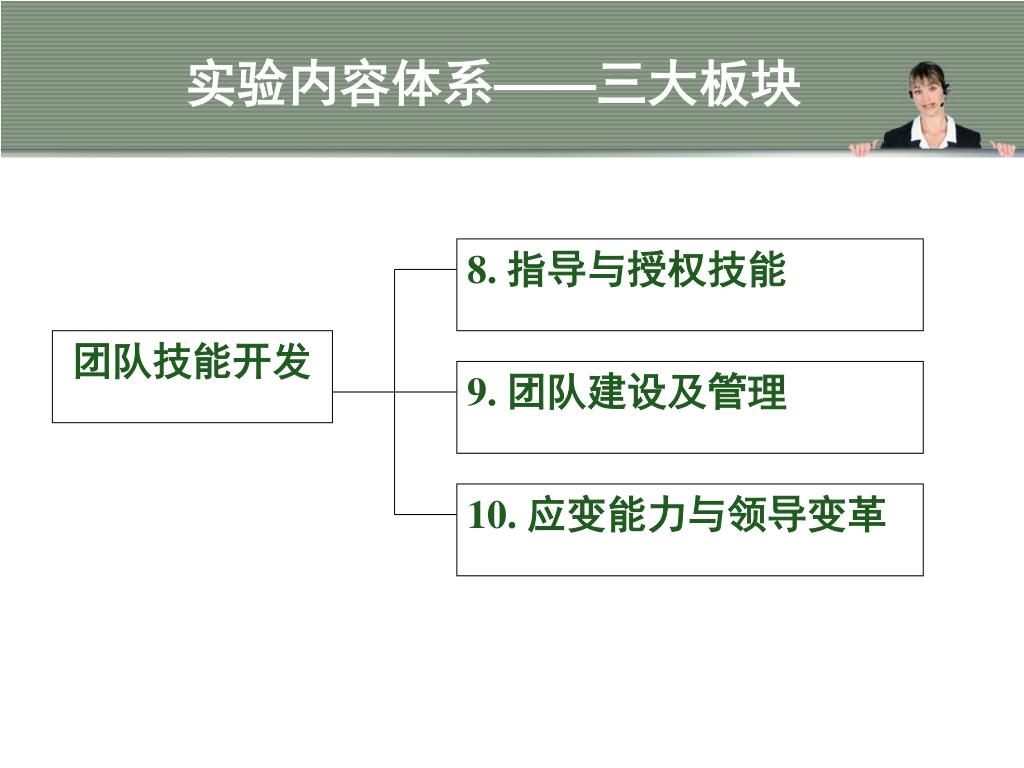 实验内容体系——三大板块

团队技能开发

8. 指导与授权技能

9. 团队建设及管理

10. 应变能力与领导变革